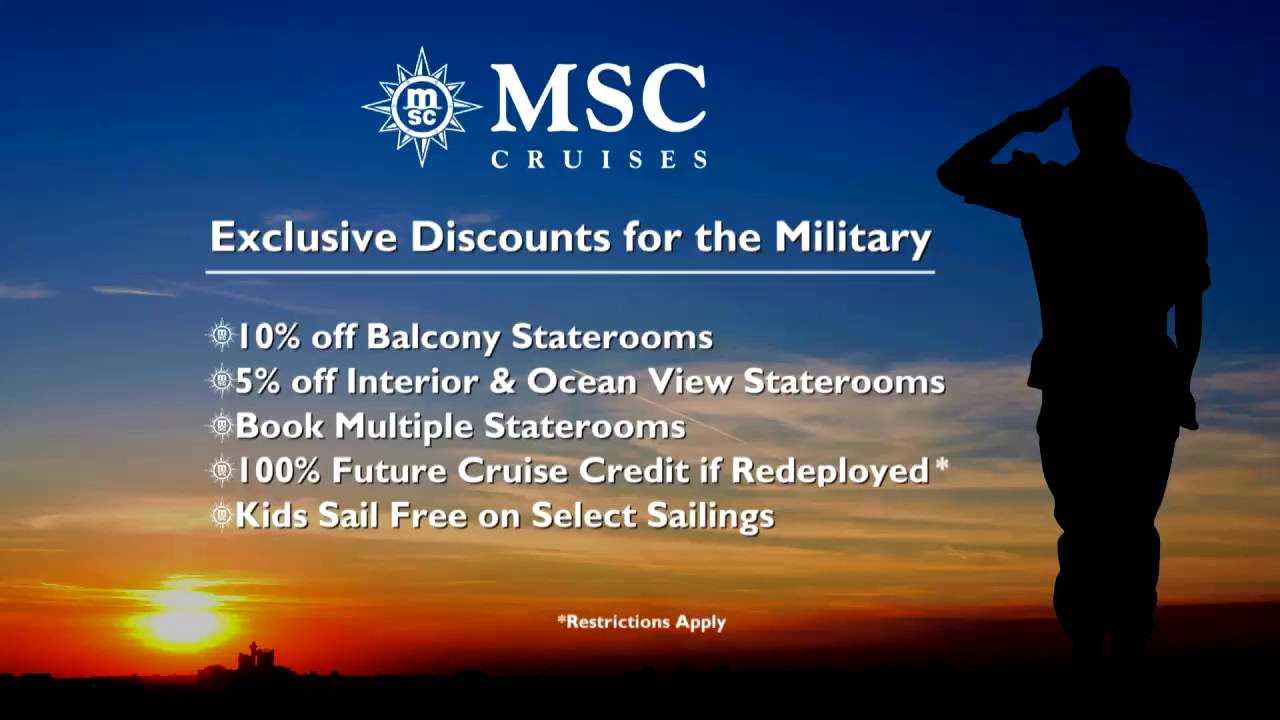 msc MSC
CRUISES

Exclusive Discounts for the Military

10% off Balcony Staterooms
5% off Interior & Ocean View Staterooms
Book Multiple Staterooms
100% Future Cruise Credit if Redeployed*
Kids Sail Free on Select Sailings

*Restrictions Apply